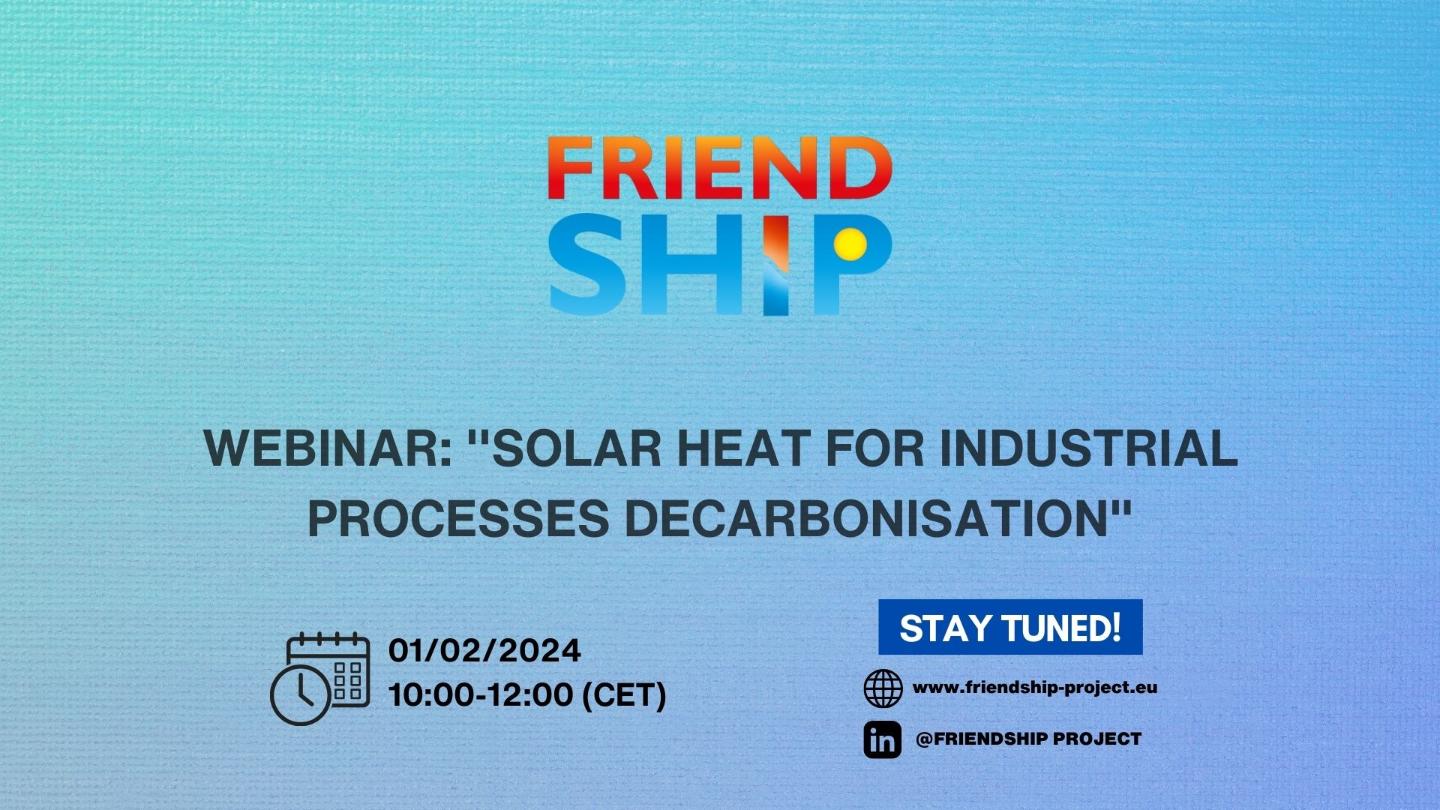 FRIEND
SHIP

WEBINAR: ''SOLAR HEAT FOR INDUSTRIAL PROCESSES DECARBONISATION''

01/02/2024
10:00-12:00 (CET)

STAY TUNED!

www.friendship-project.eu

in @FRIENDSHIP PROJECT